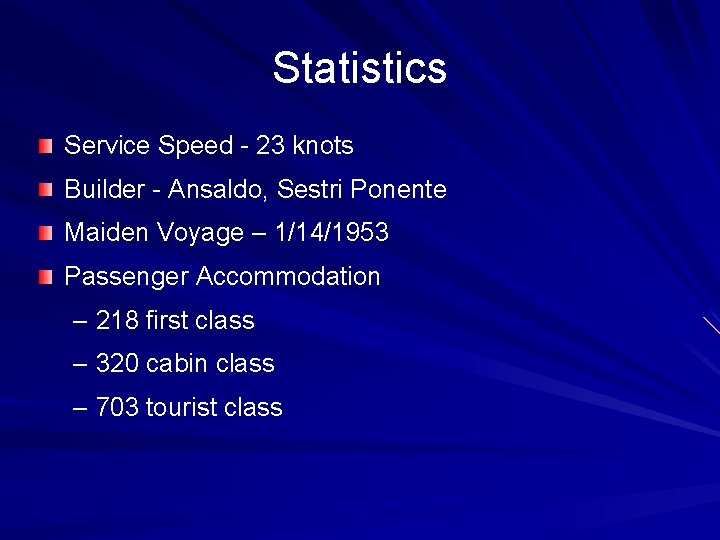 Statistics

Service Speed - 23 knots

Builder - Ansaldo, Sestri Ponente

Maiden Voyage – 1/14/1953

Passenger Accommodation

– 218 first class

– 320 cabin class

– 703 tourist class